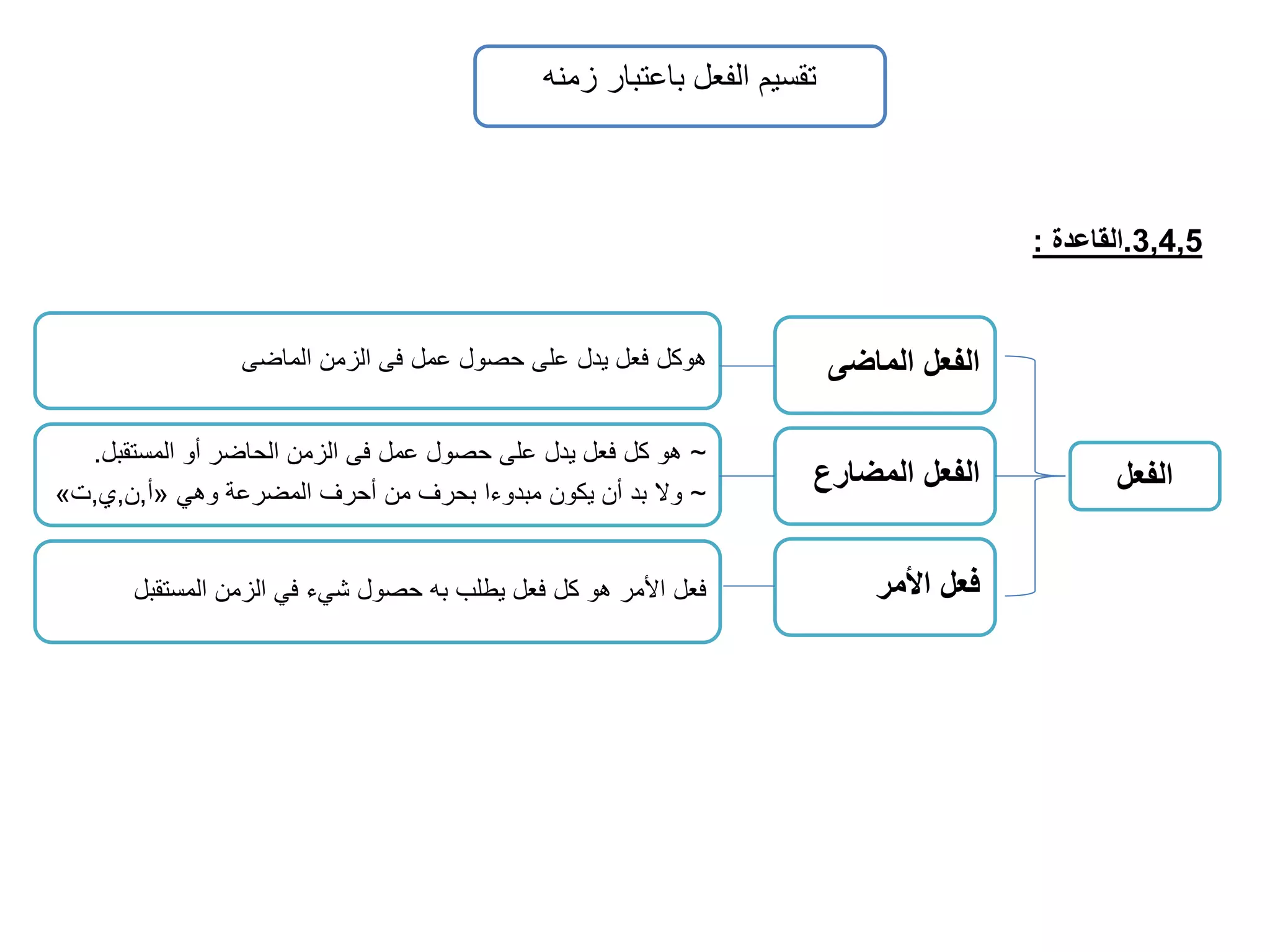 تقسيم الفعل باعتبار زمنه

3,4,5.القاعدة :

الفعل

الفعل الماضى

هوكل فعل يدل على حصول عمل فى الزمن الماضى

الفعل المضارع

~ هو كل فعل يدل على حصول عمل فى الزمن الحاضر أو المستقبل.
~ ولا بد أن يكون مبدوءا بحرف من أحرف المضرعة وهي «أ,ن,ي,ت»

فعل الأمر

فعل الأمر هو كل فعل يطلب به حصول شيء في الزمن المستقبل